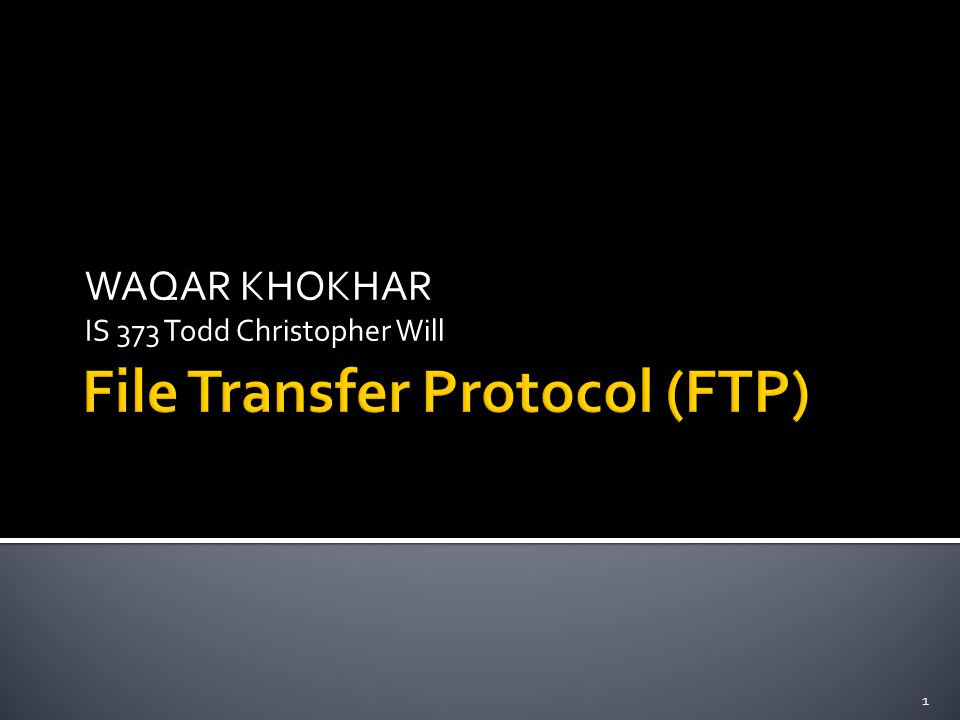 WAQAR KHOKHAR
IS 373 Todd Christopher Will

File Transfer Protocol (FTP)

1